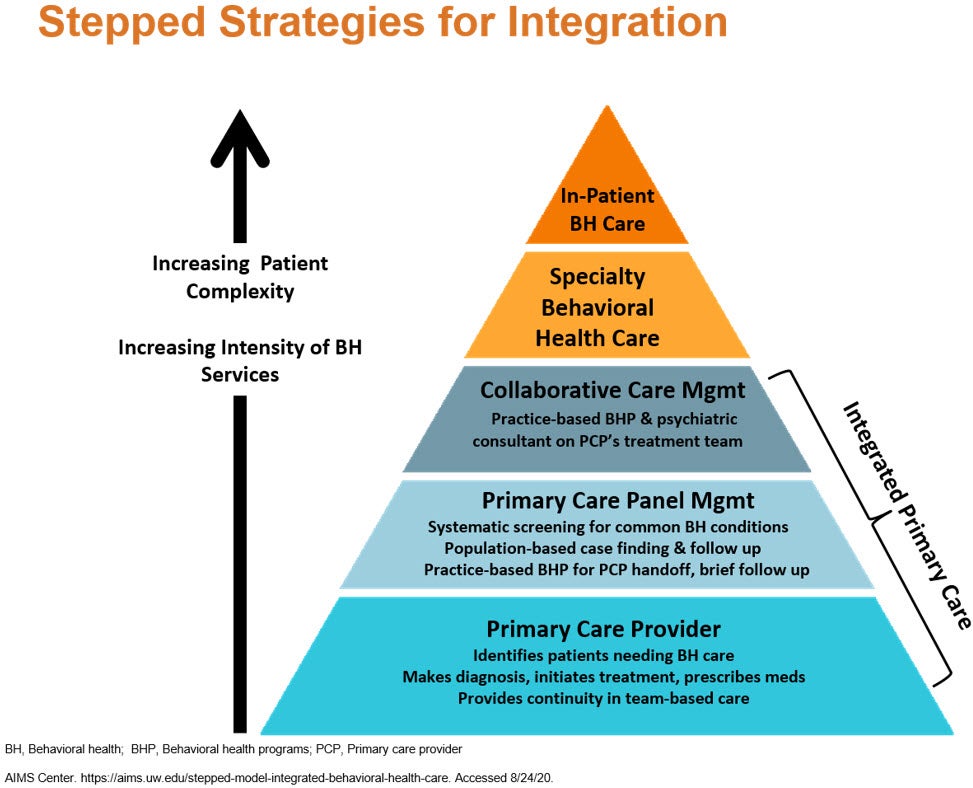 Stepped Strategies for Integration

Increasing Patient Complexity

Increasing Intensity of BH Services

In-Patient BH Care

Specialty Behavioral Health Care

Collaborative Care Mgmt
Practice-based BHP & psychiatric consultant on PCP's treatment team

Primary Care Panel Mgmt
Systematic screening for common BH conditions
Population-based case finding & follow up
Practice-based BHP for PCP handoff, brief follow up

Primary Care Provider
Identifies patients needing BH care
Makes diagnosis, initiates treatment, prescribes meds
Provides continuity in team-based care

Integrated Primary Care

BH, Behavioral health; BHP, Behavioral health programs; PCP, Primary care provider

AIMS Center. https://aims.uw.edu/stepped-model-integrated-behavioral-health-care. Accessed 8/24/20.